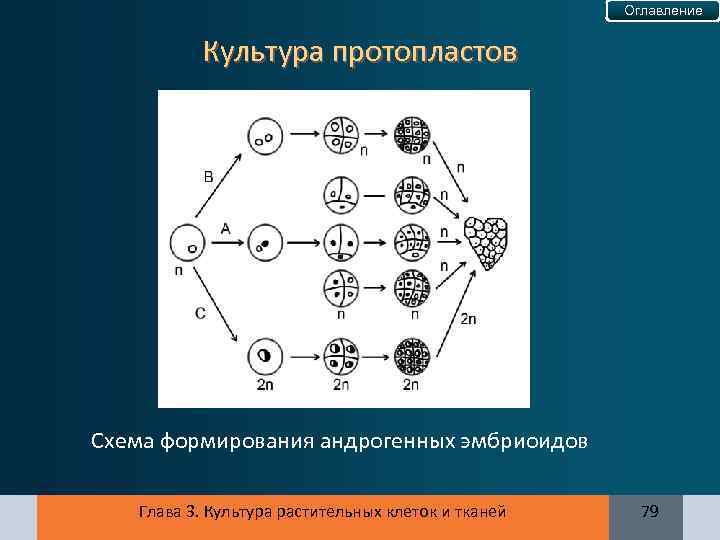 Оглавление

Культура протопластов

B
A
C
n
n
n
n
n
n
n
n
n
2n
2n
2n
2n

Схема формирования андрогенных эмбриоидов

Глава 3. Культура растительных клеток и тканей

79